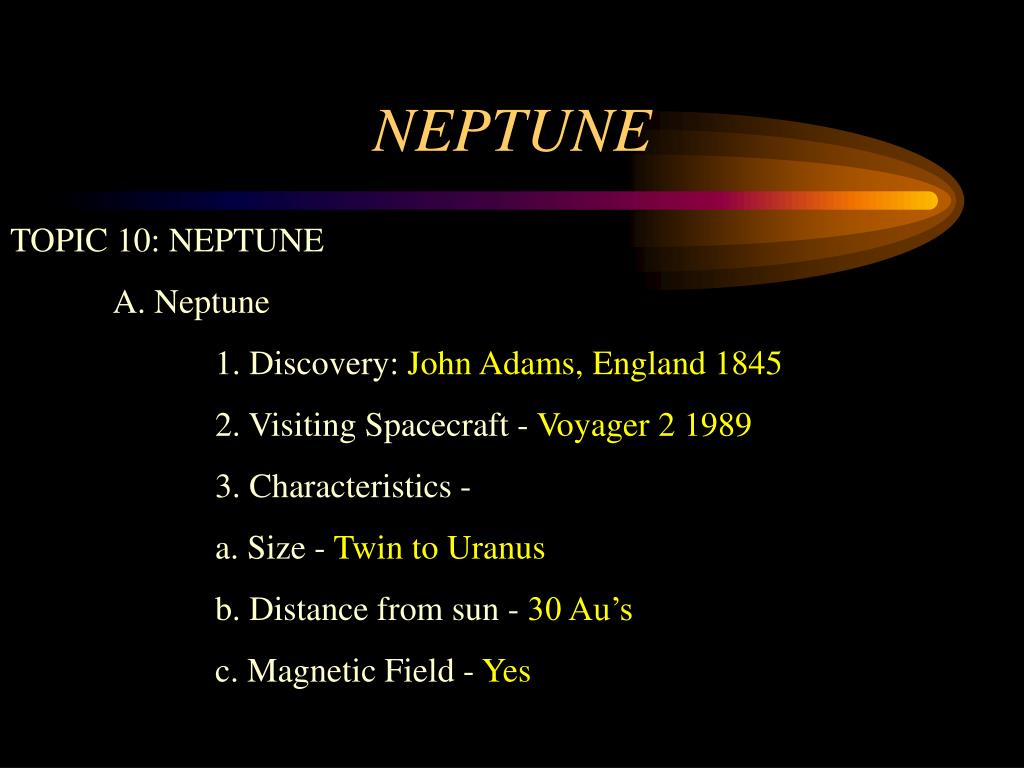 NEPTUNE

TOPIC 10: NEPTUNE

A. Neptune

1. Discovery: John Adams, England 1845

2. Visiting Spacecraft - Voyager 2 1989

3. Characteristics -

a. Size - Twin to Uranus

b. Distance from sun - 30 Au’s

c. Magnetic Field - Yes